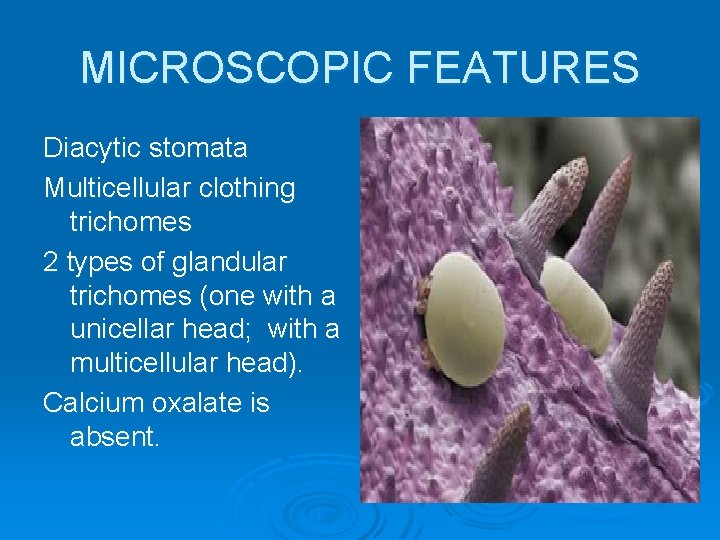 MICROSCOPIC FEATURES

Diacytic stomata

Multicellular clothing trichomes

2 types of glandular trichomes (one with a unicellar head;  with a multicellular head).

Calcium oxalate is absent.